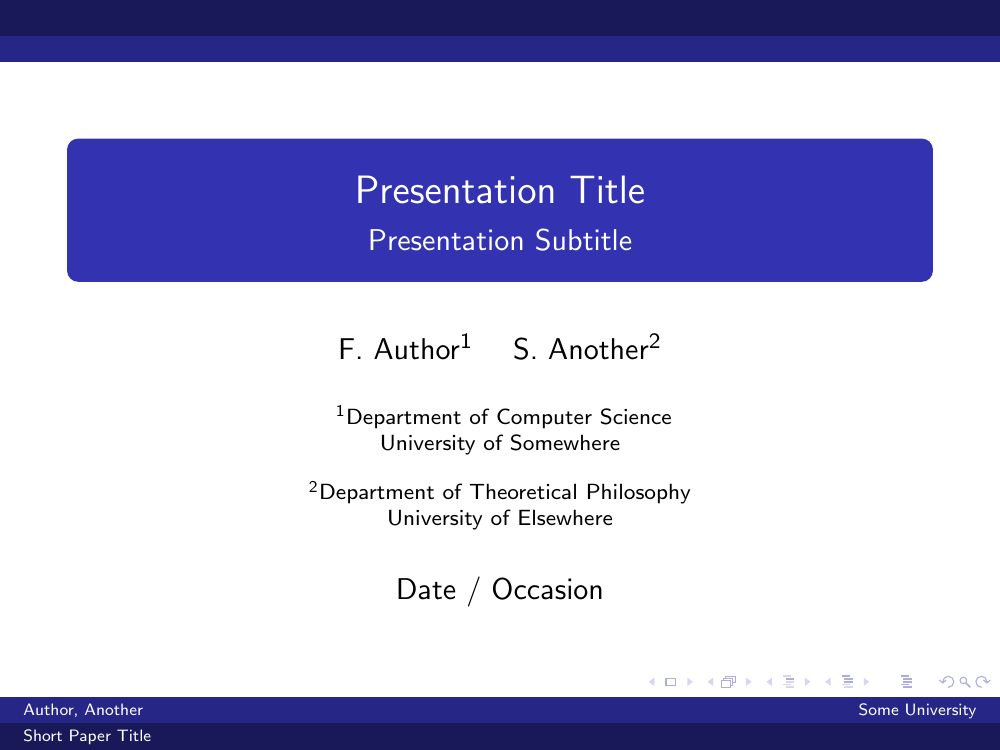 Presentation Title
Presentation Subtitle

F. Author$^1$ S. Another$^2$

$^1$Department of Computer Science
University of Somewhere

$^2$Department of Theoretical Philosophy
University of Elsewhere

Date / Occasion

Author, Another
Some University
Short Paper Title